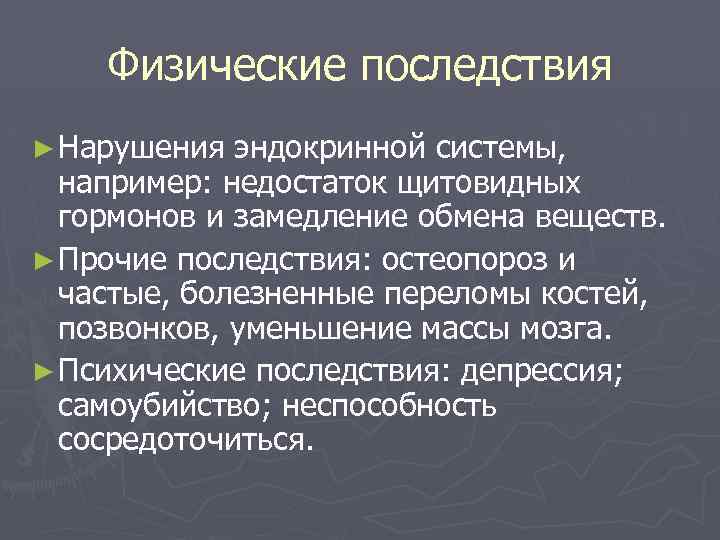 Физические последствия

► Нарушения эндокринной системы, например: недостаток щитовидных гормонов и замедление обмена веществ.

► Прочие последствия: остеопороз и частые, болезненные переломы костей, позвонков, уменьшение массы мозга.

► Психические последствия: депрессия; самоубийство; неспособность сосредоточиться.